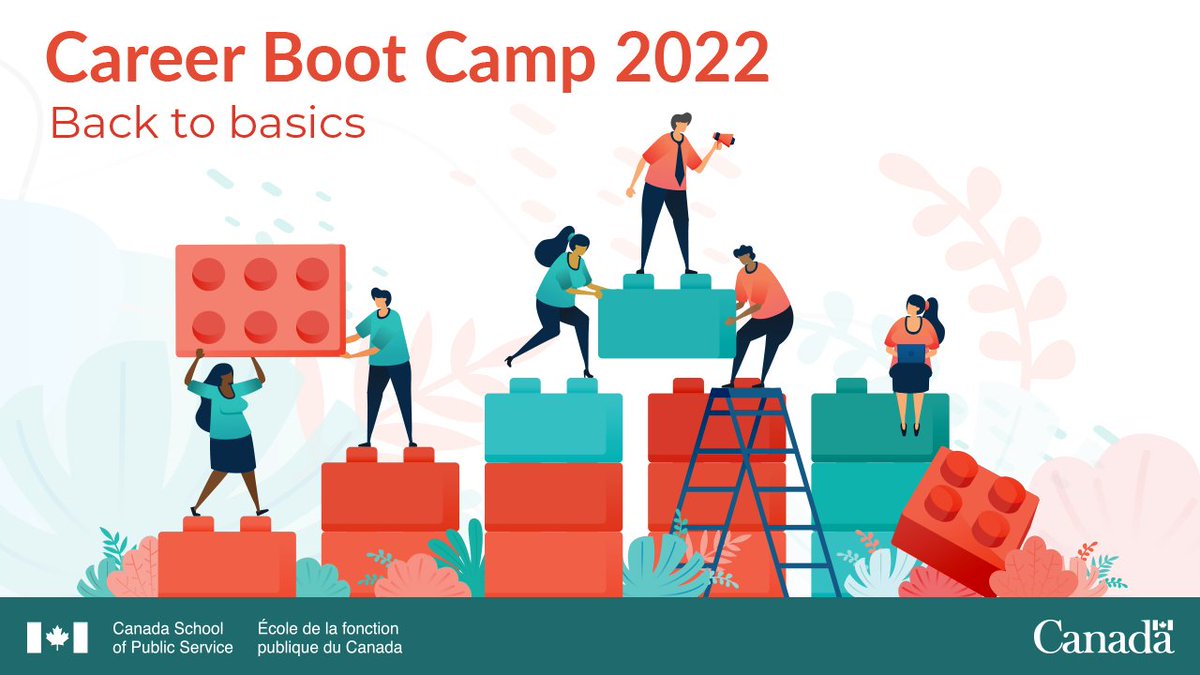 Career Boot Camp 2022
Back to basics

Canada School of Public Service

École de la fonction publique du Canada

Canada